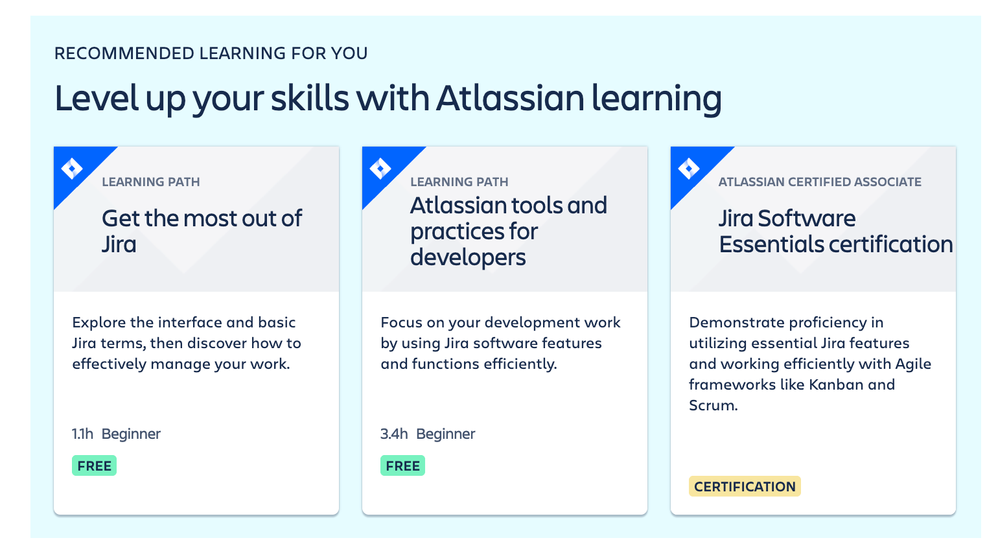 RECOMMENDED LEARNING FOR YOU

Level up your skills with Atlassian learning

LEARNING PATH

Get the most out of Jira

Explore the interface and basic Jira terms, then discover how to effectively manage your work.

1.1h Beginner

FREE

LEARNING PATH

Atlassian tools and practices for developers

Focus on your development work by using Jira software features and functions efficiently.

3.4h Beginner

FREE

ATLASSIAN CERTIFIED ASSOCIATE

Jira Software Essentials certification

Demonstrate proficiency in utilizing essential Jira features and working efficiently with Agile frameworks like Kanban and Scrum.

CERTIFICATION